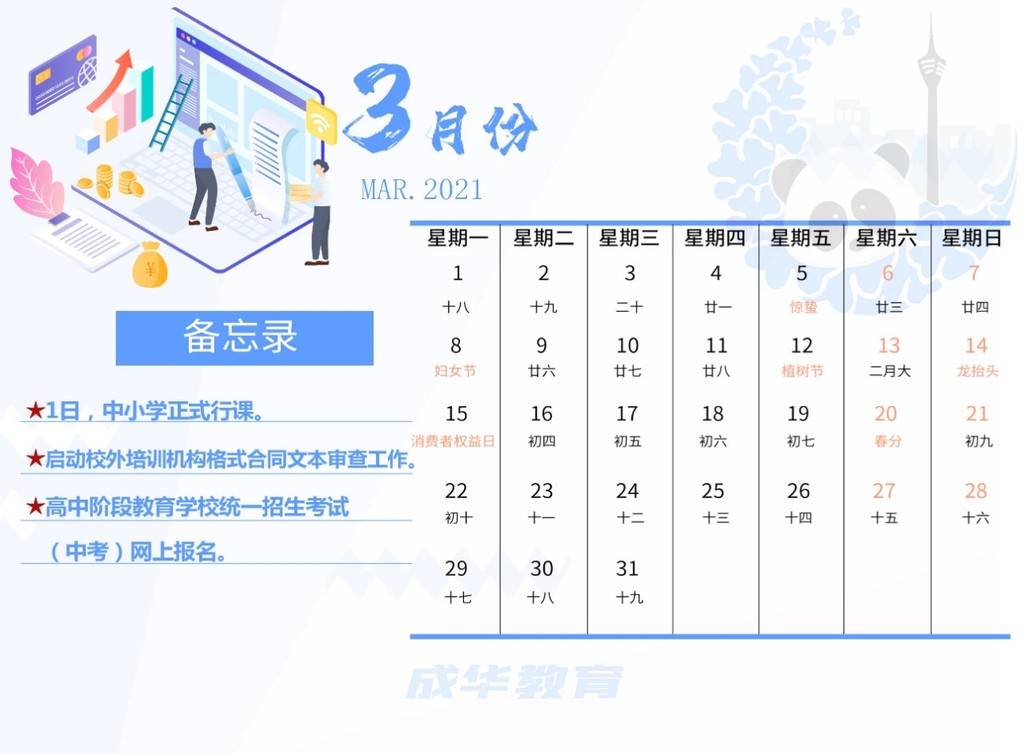 3月份

MAR. 2021

备忘录

★1日，中小学正式行课。

★启动校外培训机构格式合同文本审查工作。

★高中阶段教育学校统一招生考试（中考）网上报名。

| 星期一 | 星期二 | 星期三 | 星期四 | 星期五 | 星期六 | 星期日 |
|---|---|---|---|---|---|---|
| 1 十八 | 2 十九 | 3 二十 | 4 廿一 | 5 惊蛰 | 6 廿三 | 7 廿四 |
| 8 妇女节 | 9 廿六 | 10 廿七 | 11 廿八 | 12 植树节 | 13 二月大 | 14 龙抬头 |
| 15 消费者权益日 | 16 初四 | 17 初五 | 18 初六 | 19 初七 | 20 春分 | 21 初九 |
| 22 初十 | 23 十一 | 24 十二 | 25 十三 | 26 十四 | 27 十五 | 28 十六 |
| 29 十七 | 30 十八 | 31 十九 | | | | |

成华教育